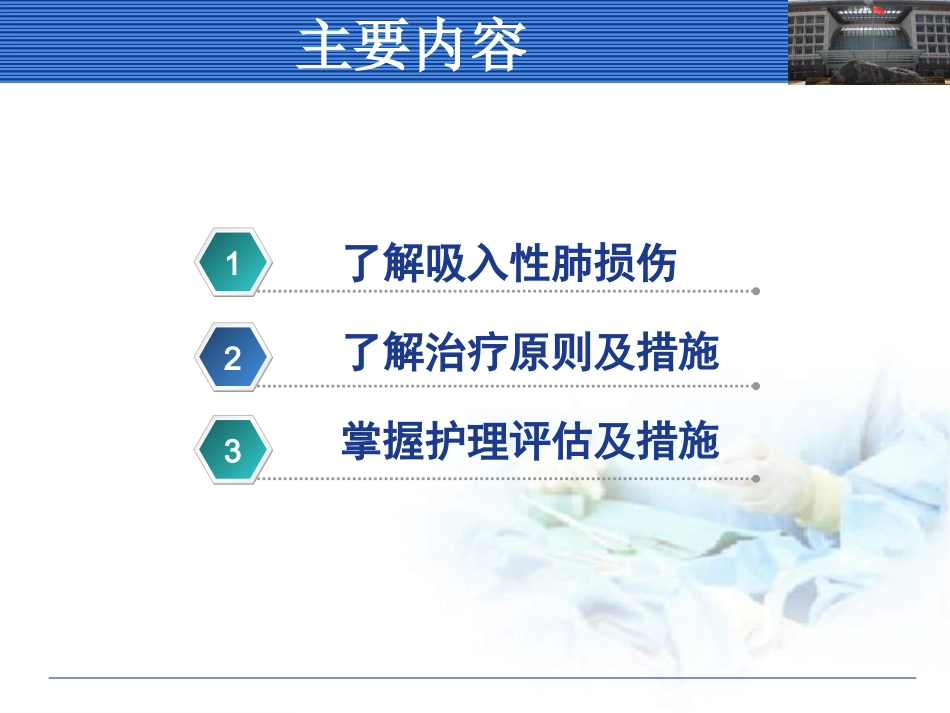 主要内容

1 了解吸入性肺损伤

2 了解治疗原则及措施

3 掌握护理评估及措施